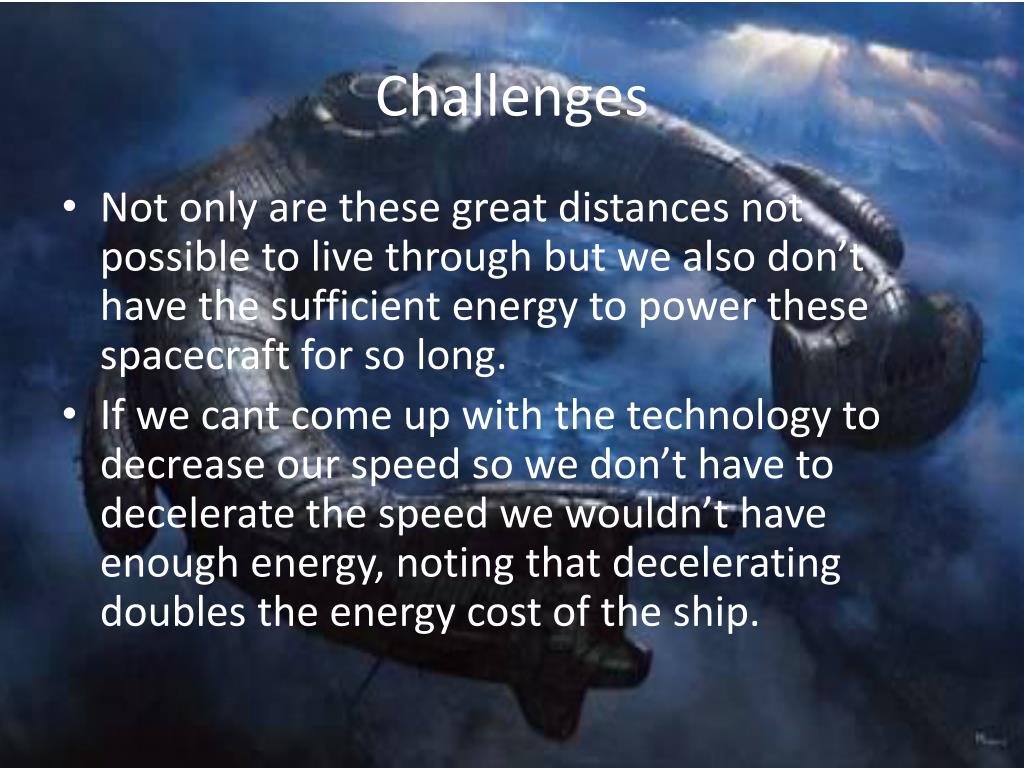 Challenges

• Not only are these great distances not possible to live through but we also don’t have the sufficient energy to power these spacecraft for so long.
• If we cant come up with the technology to decrease our speed so we don’t have to decelerate the speed we wouldn’t have enough energy, noting that decelerating doubles the energy cost of the ship.